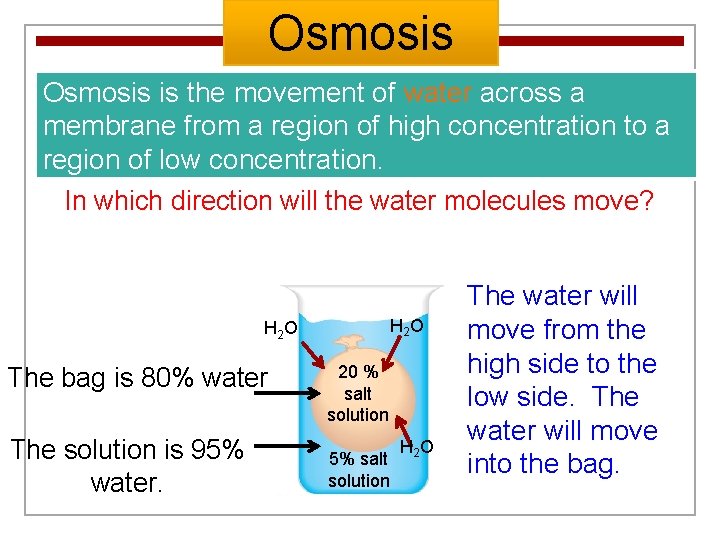 Osmosis

Osmosis is the movement of water across a membrane from a region of high concentration to a region of low concentration.

In which direction will the water molecules move?

$H_2O$

$H_2O$

The bag is 80% water

20 % salt solution

The solution is 95% water.

$H_2O$

5% salt solution

The water will move from the high side to the low side. The water will move into the bag.